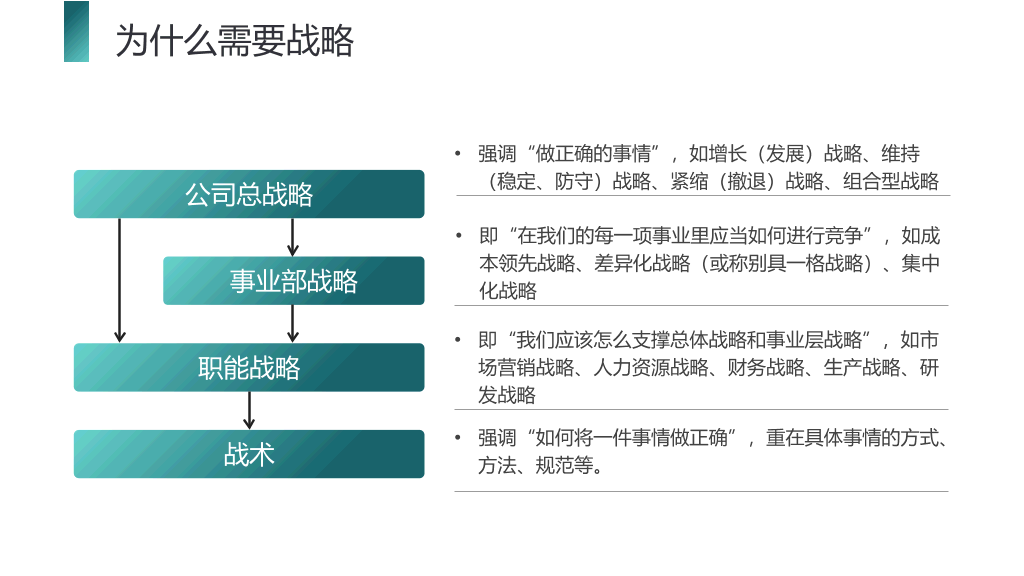 为什么需要战略

公司总战略

事业部战略

职能战略

战术

• 强调“做正确的事情”，如增长（发展）战略、维持（稳定、防守）战略、紧缩（撤退）战略、组合型战略

• 即“在我们的每一项事业里应当如何进行竞争”，如成本领先战略、差异化战略（或称别具一格战略）、集中化战略

• 即“我们应该怎么支撑总体战略和事业层战略”，如市场营销战略、人力资源战略、财务战略、生产战略、研发战略

• 强调“如何将一件事情做正确”，重在具体事情的方式、方法、规范等。